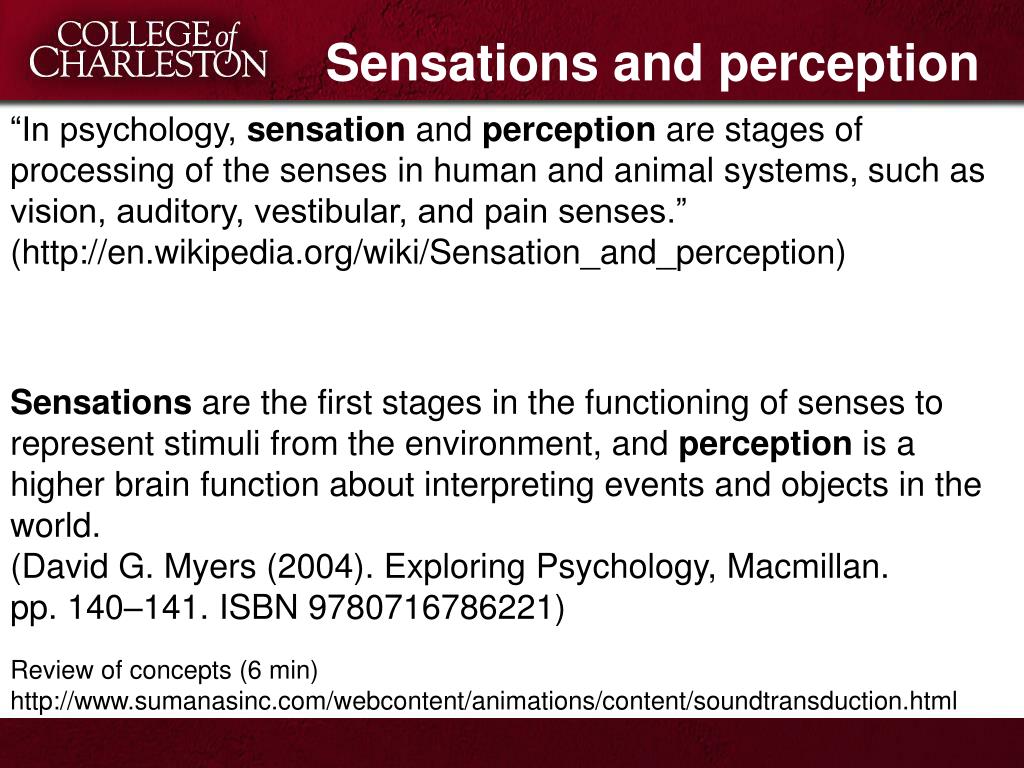 COLLEGE of CHARLESTON

Sensations and perception

“In psychology, sensation and perception are stages of processing of the senses in human and animal systems, such as vision, auditory, vestibular, and pain senses.” (http://en.wikipedia.org/wiki/Sensation_and_perception)

Sensations are the first stages in the functioning of senses to represent stimuli from the environment, and perception is a higher brain function about interpreting events and objects in the world.
(David G. Myers (2004). Exploring Psychology, Macmillan. pp. 140–141. ISBN 9780716786221)

Review of concepts (6 min)
http://www.sumanasinc.com/webcontent/animations/content/soundtransduction.html